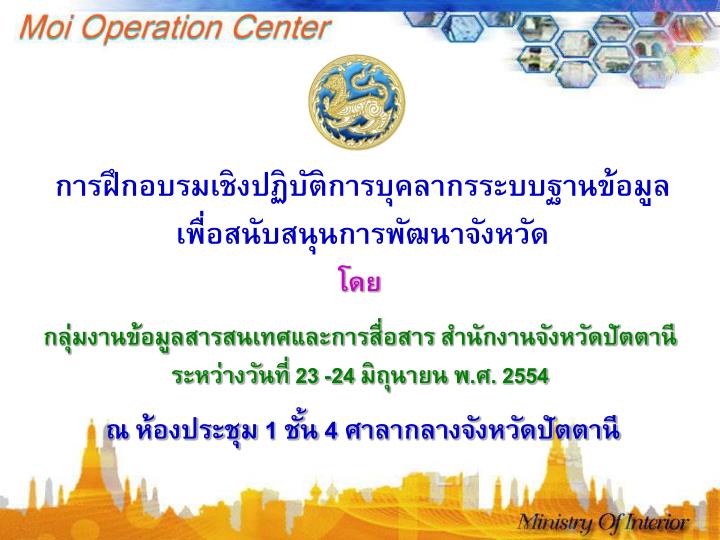 Moi Operation Center

การฝึกอบรมเชิงปฏิบัติการบุคลากรระบบฐานข้อมูล เพื่อสนับสนุนการพัฒนาจังหวัด

โดย

กลุ่มงานข้อมูลสารสนเทศและการสื่อสาร สำนักงานจังหวัดปัตตานี

ระหว่างวันที่ 23 -24 มิถุนายน พ.ศ. 2554

ณ ห้องประชุม 1 ชั้น 4 ศาลากลางจังหวัดปัตตานี

Ministry Of Interior